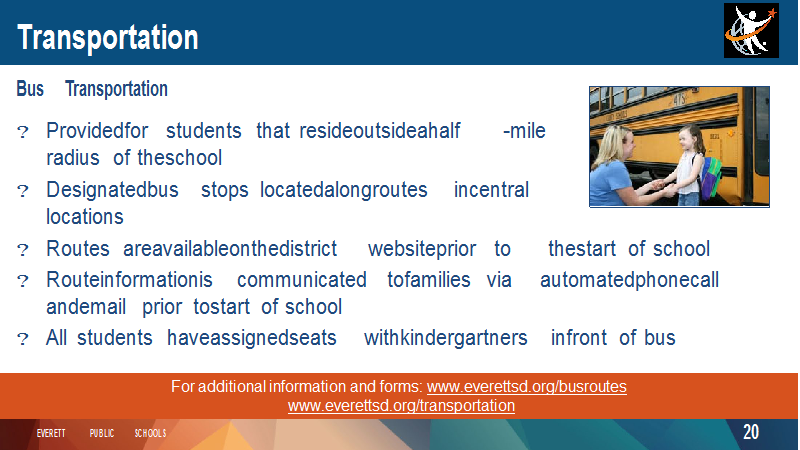 Transportation

Bus Transportation

? Providedfor students that resideoutsideahalf -mile radius of theschool

? Designatedbus stops locatedalongroutes incentral locations

? Routes areavailableonthedistrict websiteprior to thestart of school

? Routeinformationis communicated tofamilies via automatedphonecall andemail prior tostart of school

? All students haveassignedseats withkindergartners infront of bus

For additional information and forms: www.everettsd.org/busroutes
www.everettsd.org/transportation

EVERETT PUBLIC SCHOOLS

20